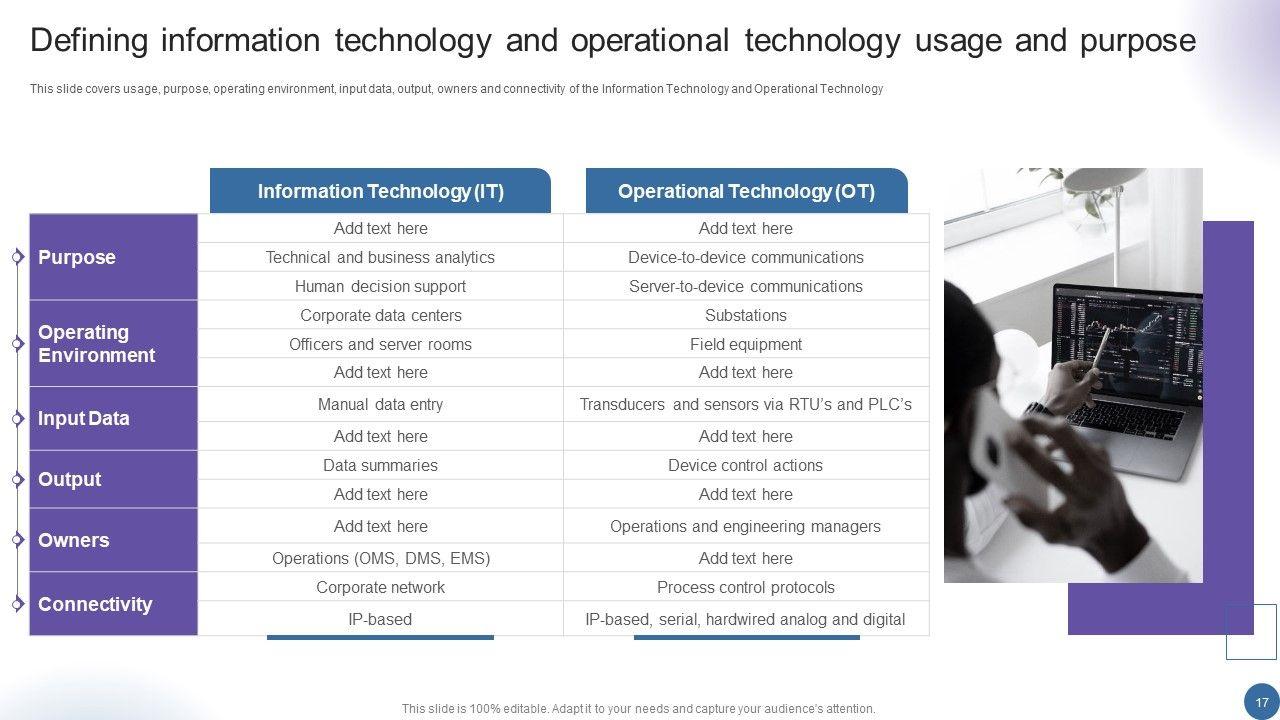 Defining information technology and operational technology usage and purpose

This slide covers usage, purpose, operating environment, input data, output, owners and connectivity of the Information Technology and Operational Technology

| | Information Technology (IT) | Operational Technology (OT) |
|---|---|---|
| Purpose | Add text here | Add text here |
| | Technical and business analytics | Device-to-device communications |
| | Human decision support | Server-to-device communications |
| Operating Environment | Corporate data centers | Substations |
| | Officers and server rooms | Field equipment |
| | Add text here | Add text here |
| Input Data | Manual data entry | Transducers and sensors via RTU's and PLC's |
| | Add text here | Add text here |
| Output | Data summaries | Device control actions |
| | Add text here | Add text here |
| Owners | Add text here | Operations and engineering managers |
| | Operations (OMS, DMS, EMS) | Add text here |
| Connectivity | Corporate network | Process control protocols |
| | IP-based | IP-based, serial, hardwired analog and digital |

This slide is 100% editable. Adapt it to your needs and capture your audience's attention.

17